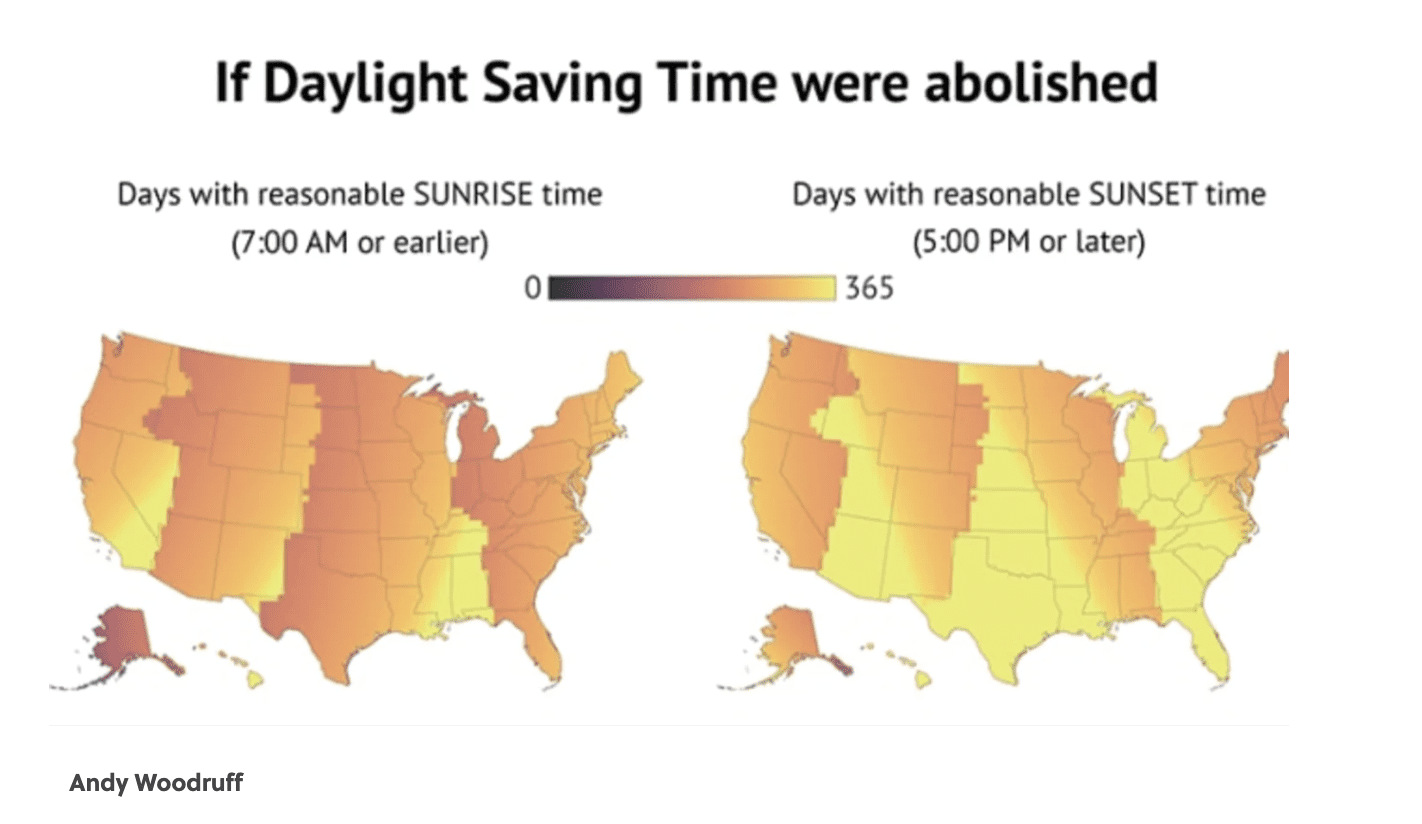 If Daylight Saving Time were abolished

Days with reasonable SUNRISE time
(7:00 AM or earlier)

Days with reasonable SUNSET time
(5:00 PM or later)

0

365

Andy Woodruff